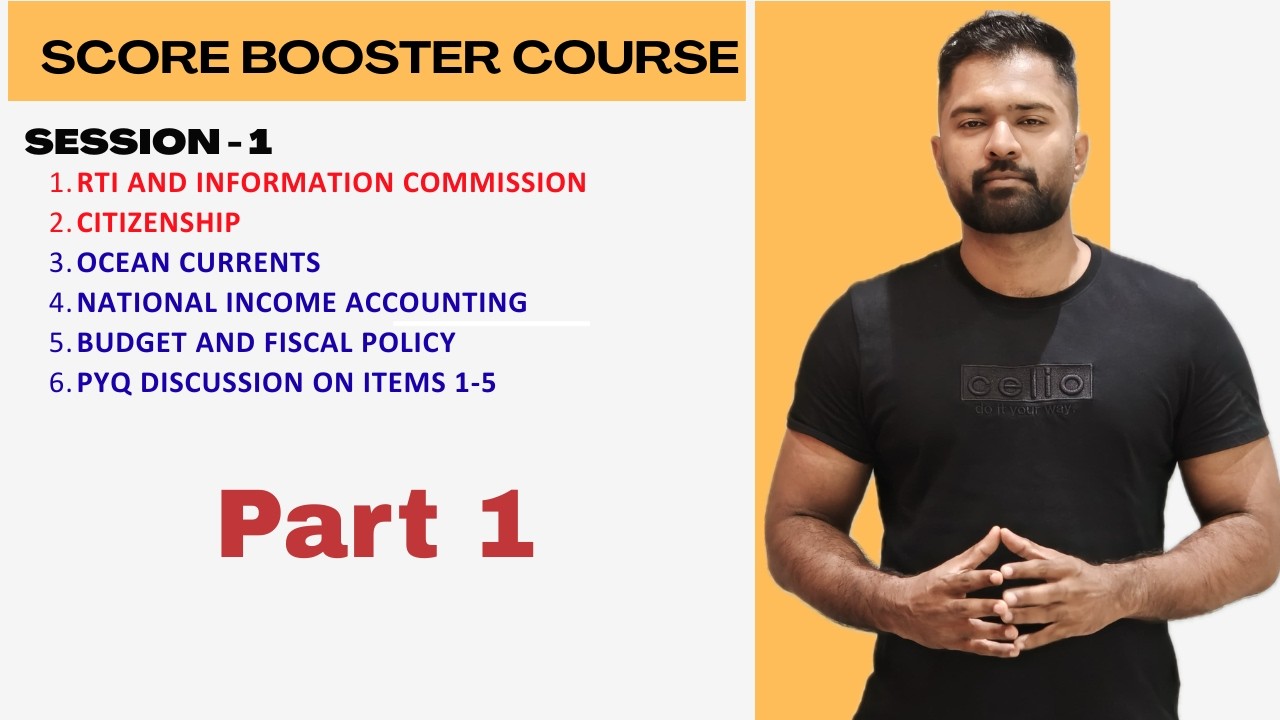 SCORE BOOSTER COURSE

SESSION - 1

1. RTI AND INFORMATION COMMISSION
2. CITIZENSHIP
3. OCEAN CURRENTS
4. NATIONAL INCOME ACCOUNTING
5. BUDGET AND FISCAL POLICY
6. PYQ DISCUSSION ON ITEMS 1-5

Part 1

celio
do it your way